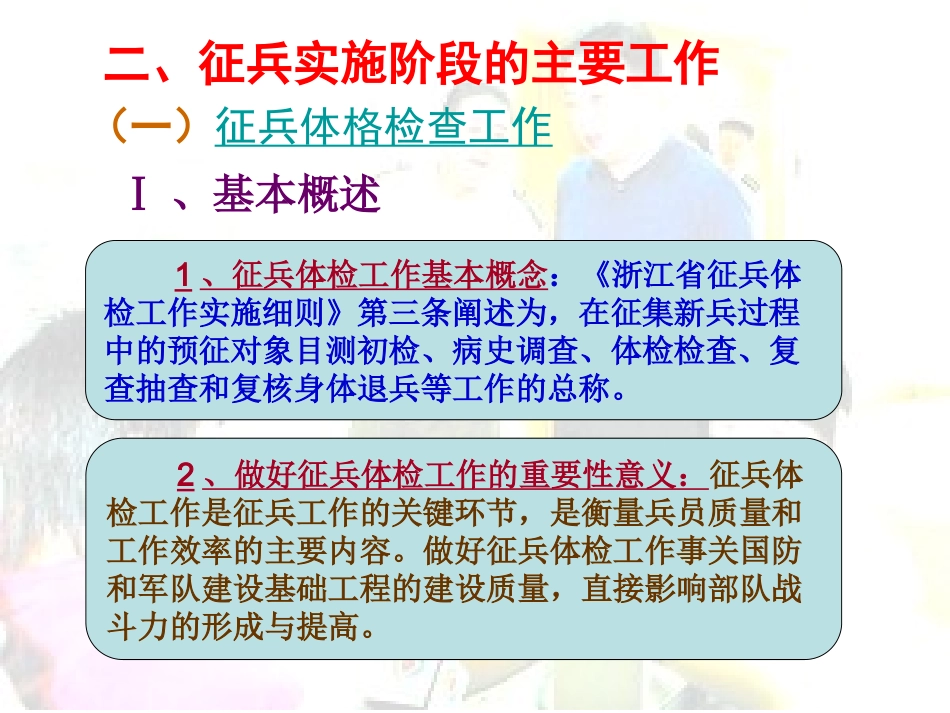 二、征兵实施阶段的主要工作

（一）征兵体格检查工作

Ⅰ、基本概述

1、征兵体检工作基本概念：《浙江省征兵体检工作实施细则》第三条阐述为，在征集新兵过程中的预征对象目测初检、病史调查、体检检查、复查抽查和复核身体退兵等工作的总称。

2、做好征兵体检工作的重要性意义：征兵体检工作是征兵工作的关键环节，是衡量兵员质量和工作效率的主要内容。做好征兵体检工作事关国防和军队建设基础工程的建设质量，直接影响部队战斗力的形成与提高。